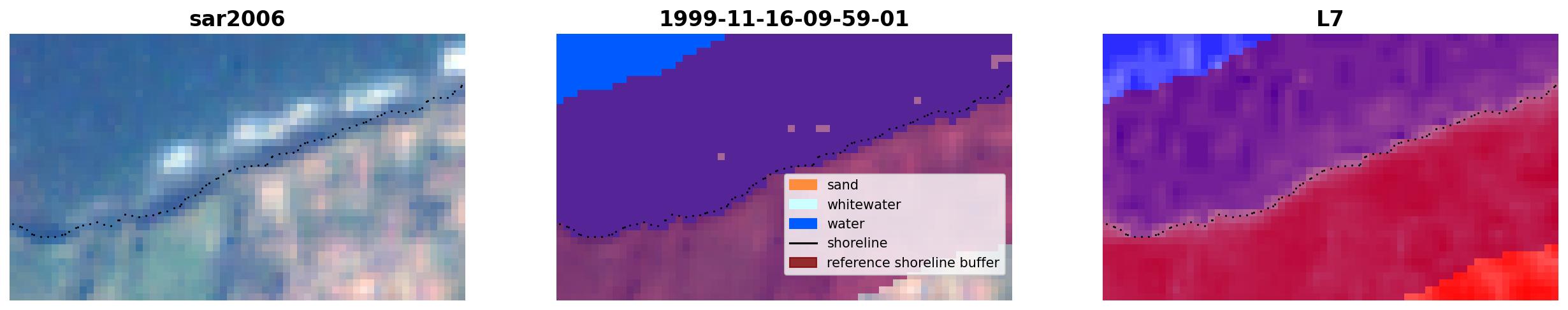 sar2006

1999-11-16-09-59-01

sand
whitewater
water
shoreline
reference shoreline buffer

L7